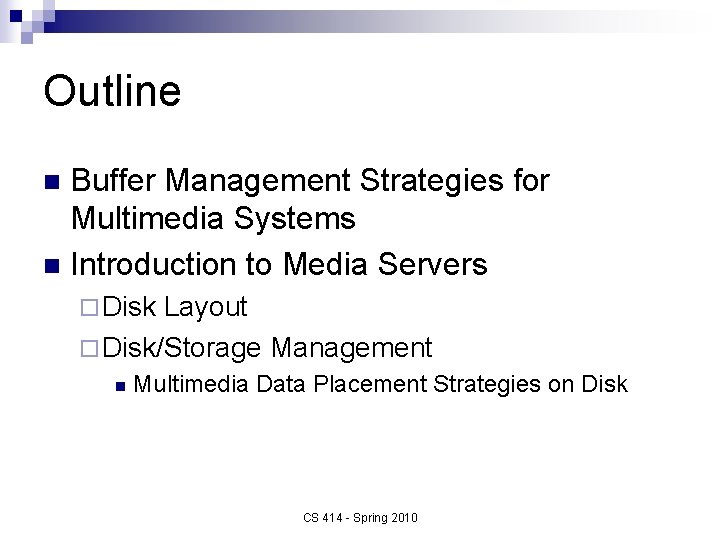 Outline

Buffer Management Strategies for Multimedia Systems

Introduction to Media Servers

Disk Layout

Disk/Storage Management

Multimedia Data Placement Strategies on Disk

CS 414 - Spring 2010